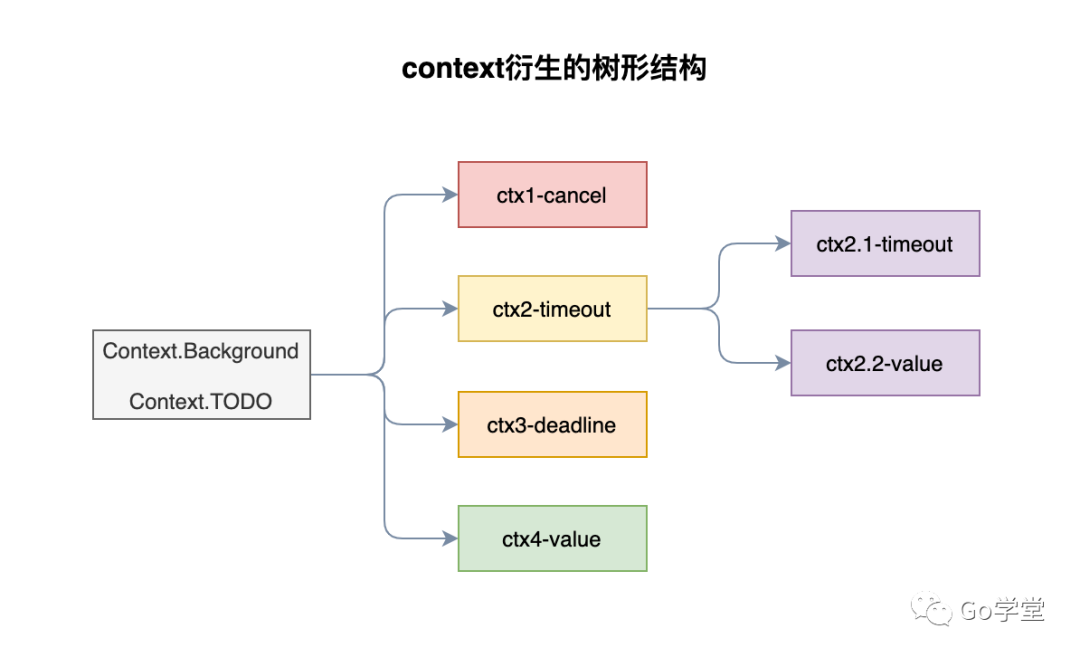 context衍生的树形结构

Context.Background

Context.TODO

ctx1-cancel

ctx2-timeout

ctx3-deadline

ctx4-value

ctx2.1-timeout

ctx2.2-value

Go学堂